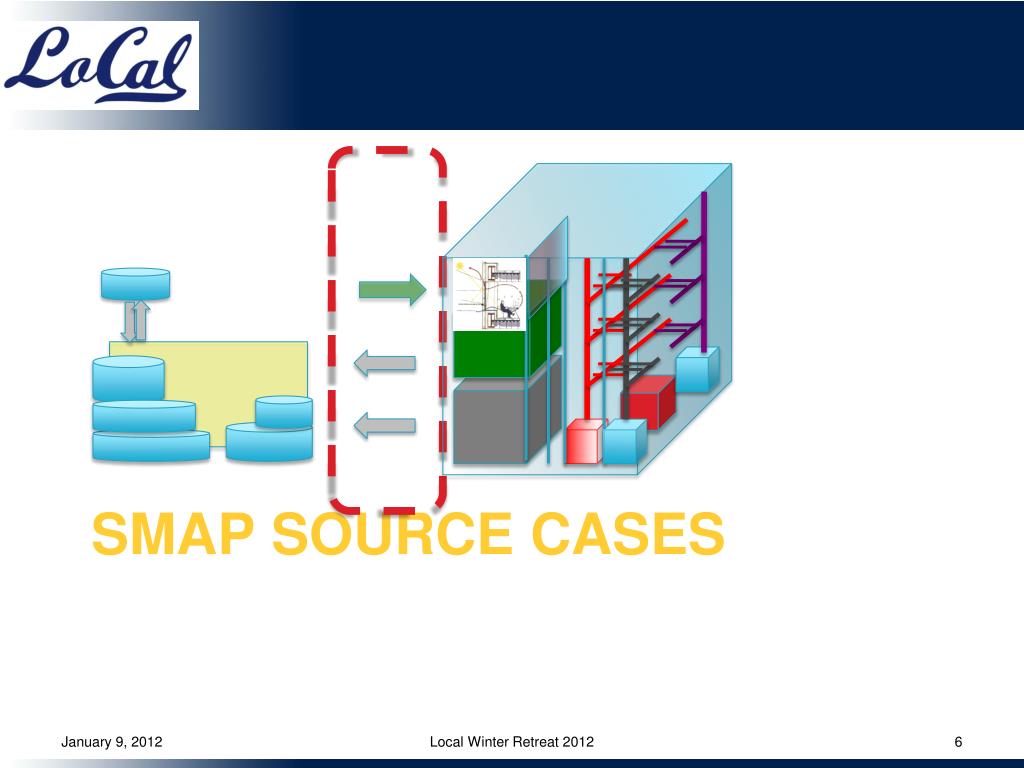 LoCal

SMAP SOURCE CASES

January 9, 2012

Local Winter Retreat 2012

6